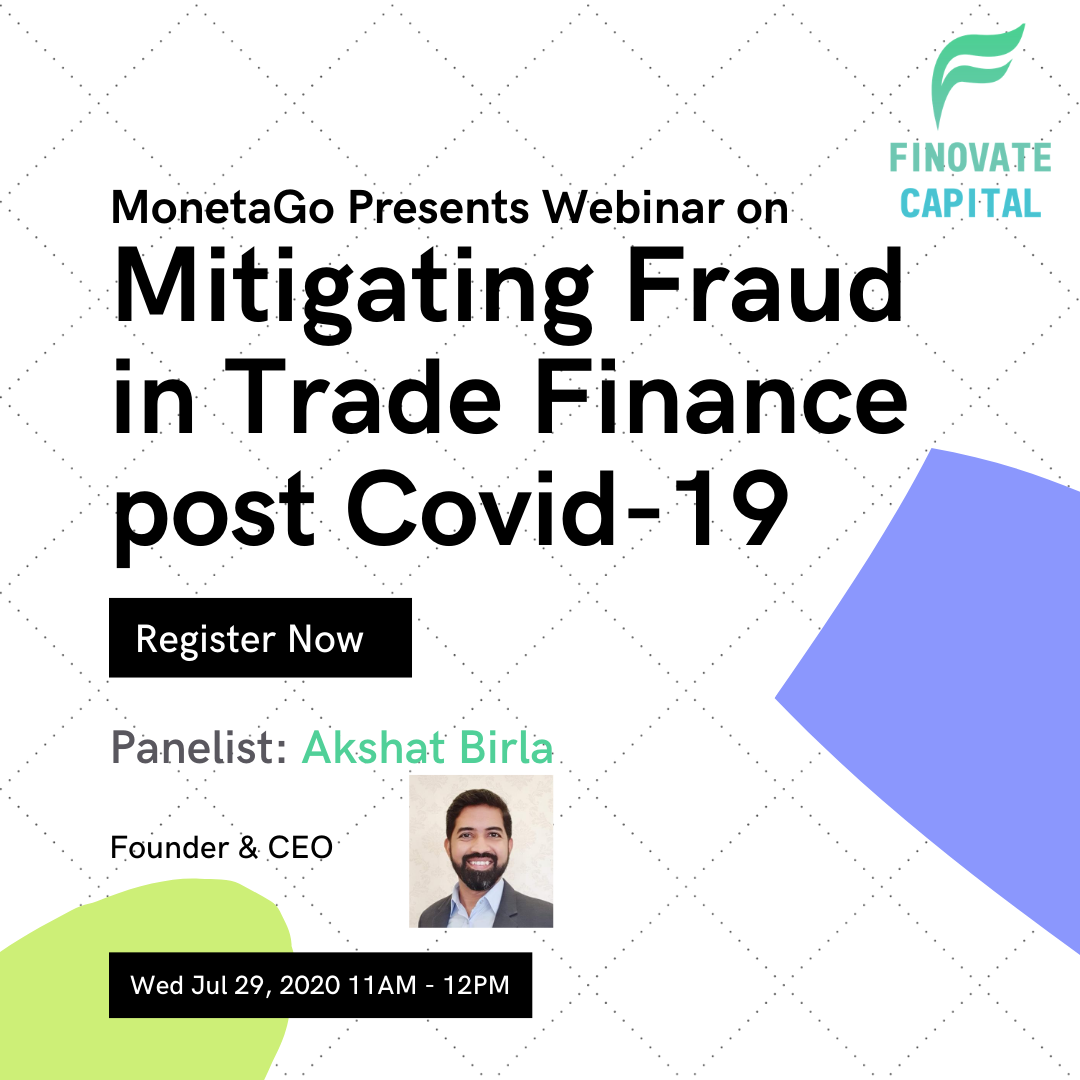 FINOVATE CAPITAL

MonetaGo Presents Webinar on

Mitigating Fraud in Trade Finance post Covid-19

Register Now

Panelist: Akshat Birla

Founder & CEO

Wed Jul 29, 2020 11AM - 12PM